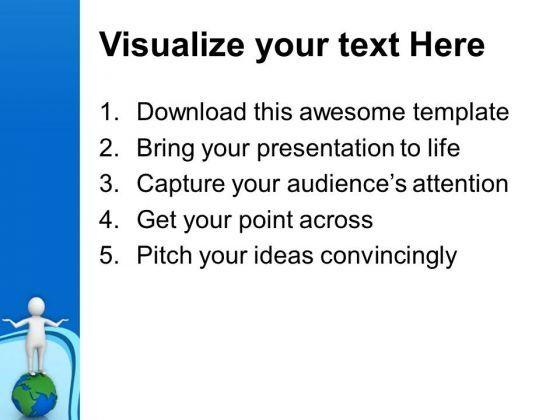 Visualize your text Here

1. Download this awesome template
2. Bring your presentation to life
3. Capture your audience's attention
4. Get your point across
5. Pitch your ideas convincingly